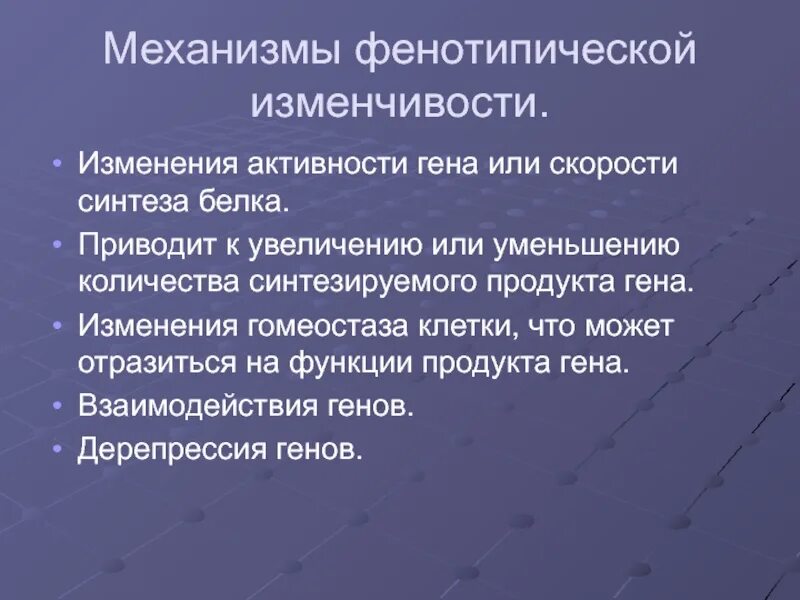 Механизмы фенотипической изменчивости.

• Изменения активности гена или скорости синтеза белка.
• Приводит к увеличению или уменьшению количества синтезируемого продукта гена.
• Изменения гомеостаза клетки, что может отразиться на функции продукта гена.
• Взаимодействия генов.
• Дерепрессия генов.